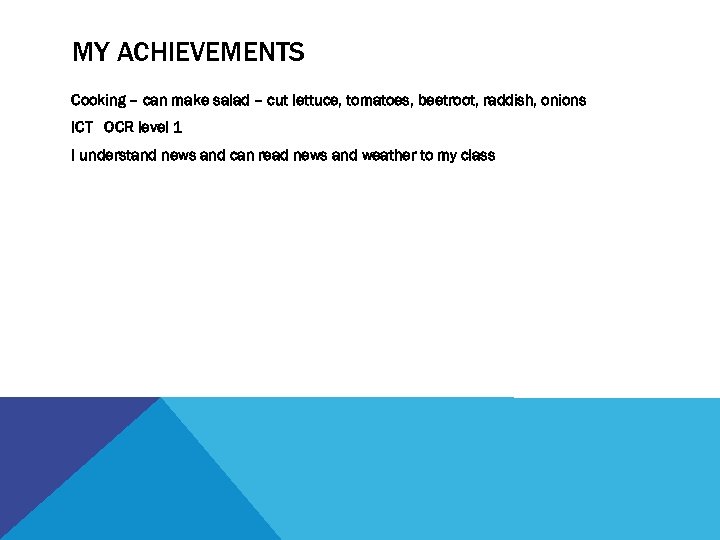 MY ACHIEVEMENTS

Cooking – can make salad – cut lettuce, tomatoes, beetroot, raddish, onions

ICT OCR level 1

I understand news and can read news and weather to my class